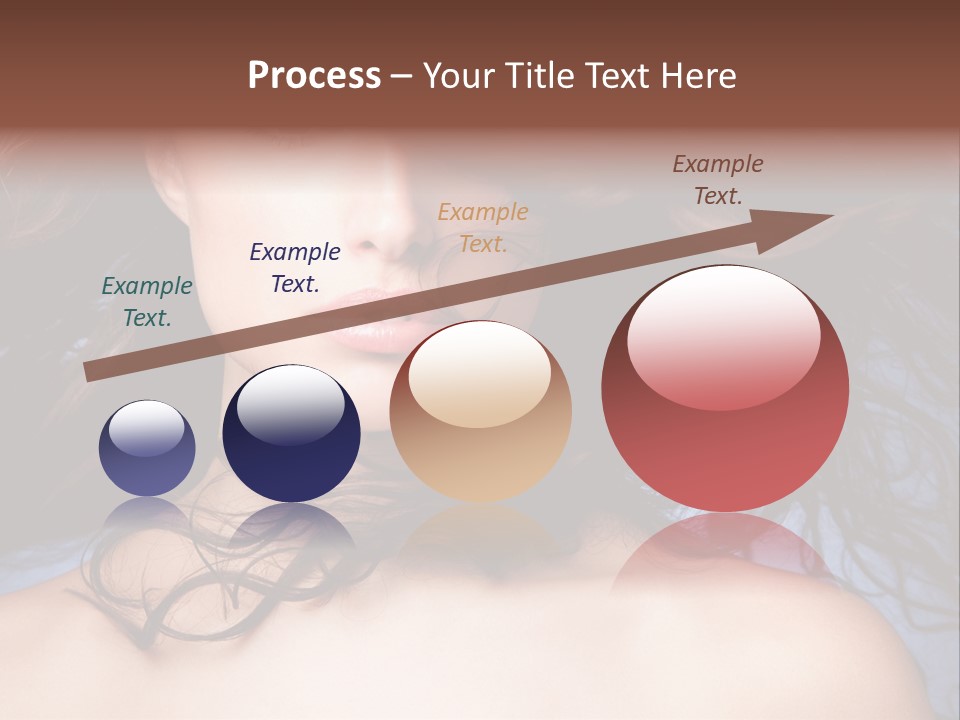 Process – Your Title Text Here

Example Text.

Example Text.

Example Text.

Example Text.